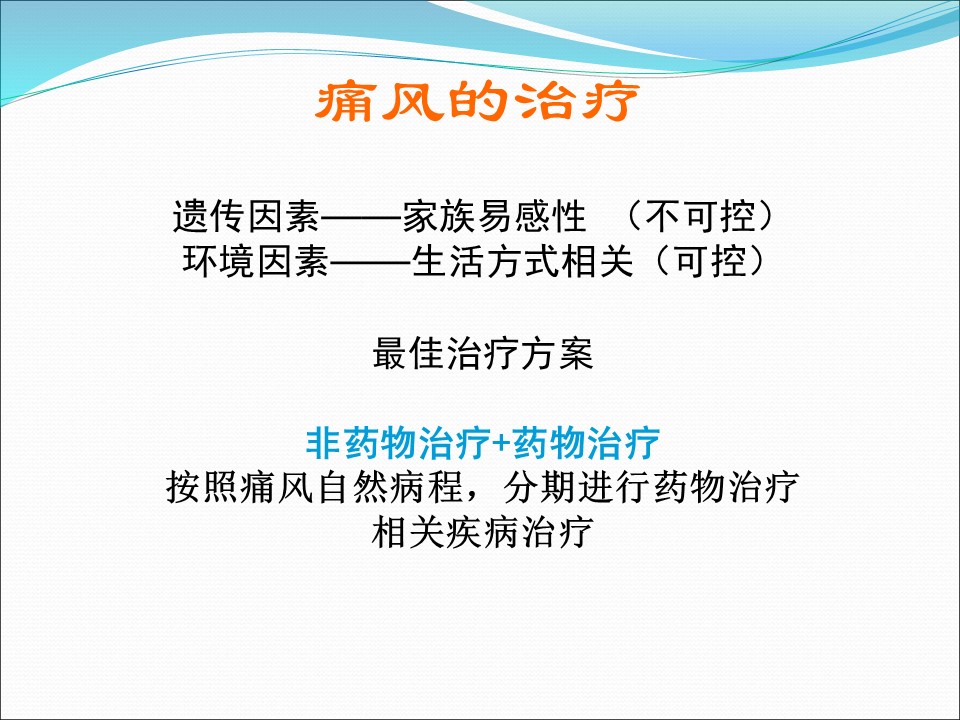 痛风的治疗

遗传因素——家族易感性 （不可控）
环境因素——生活方式相关（可控）

最佳治疗方案

非药物治疗+药物治疗
按照痛风自然病程，分期进行药物治疗
相关疾病治疗